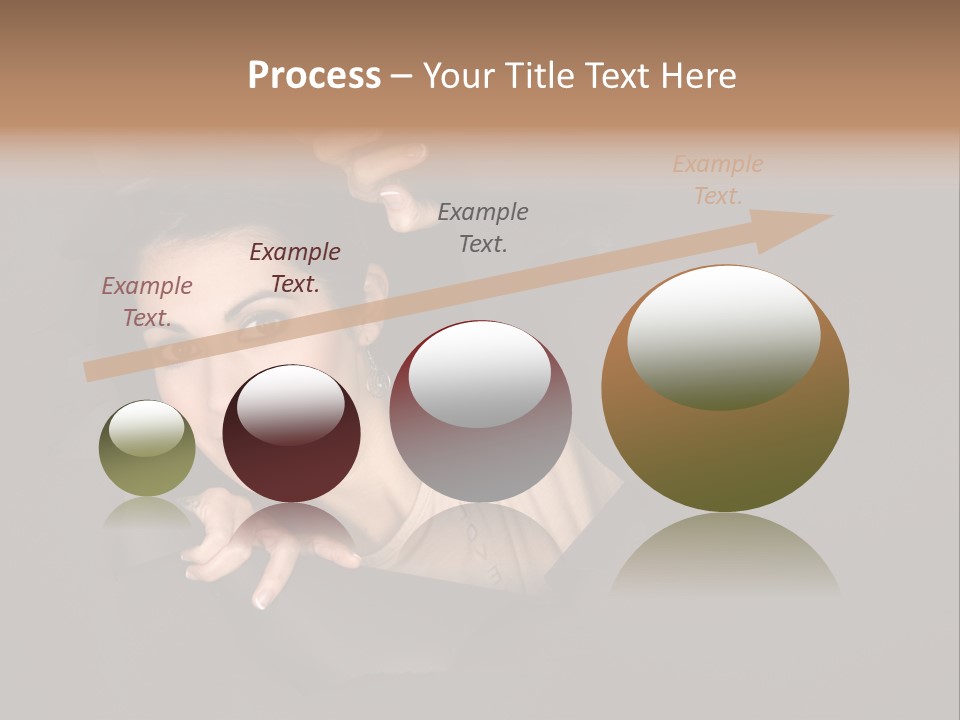 Process – Your Title Text Here

Example Text.

Example Text.

Example Text.

Example Text.